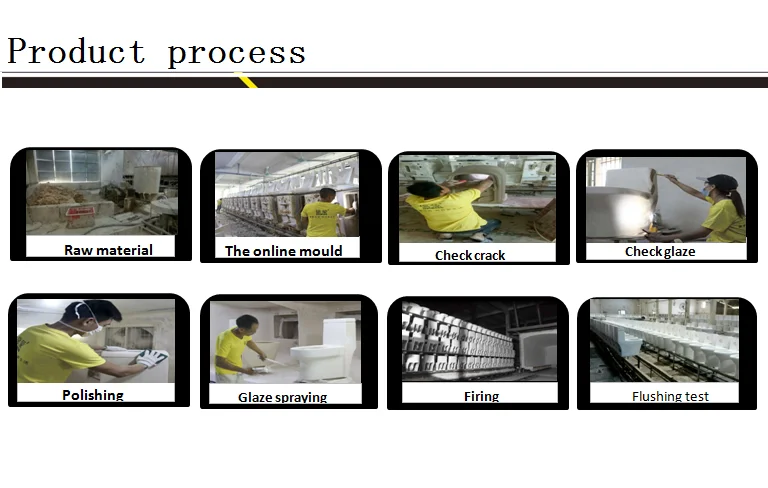 Product process

Raw material

The online mould

Check crack

Check glaze

Polishing

Glaze spraying

Firing

Flushing test